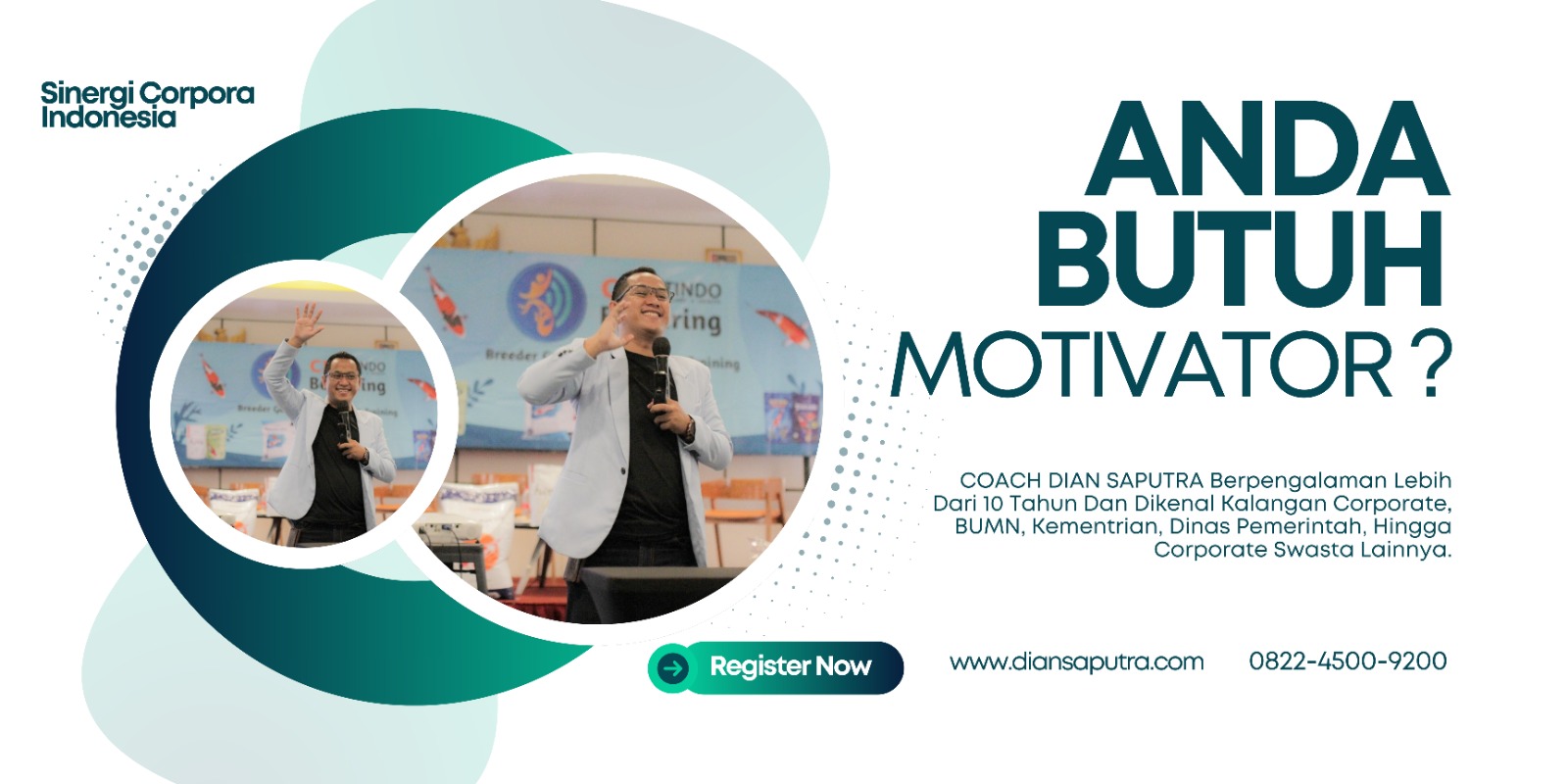 Sinergi Corpora Indonesia

ANDA BUTUH MOTIVATOR ?

COACH DIAN SAPUTRA Berpengalaman Lebih Dari 10 Tahun Dan Dikenal Kalangan Corporate, BUMN, Kementrian, Dinas Pemerintah, Hingga Corporate Swasta Lainnya.

Register Now

www.diansaputra.com

0822-4500-9200